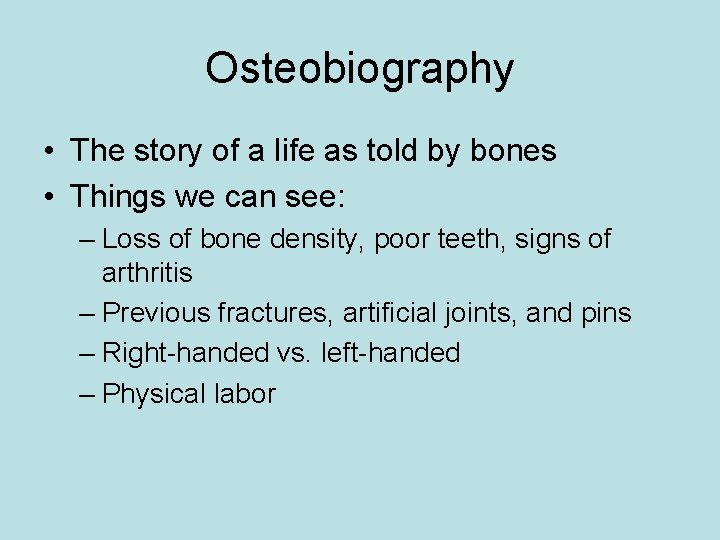 Osteobiography

• The story of a life as told by bones
• Things we can see:
– Loss of bone density, poor teeth, signs of arthritis
– Previous fractures, artificial joints, and pins
– Right-handed vs. left-handed
– Physical labor